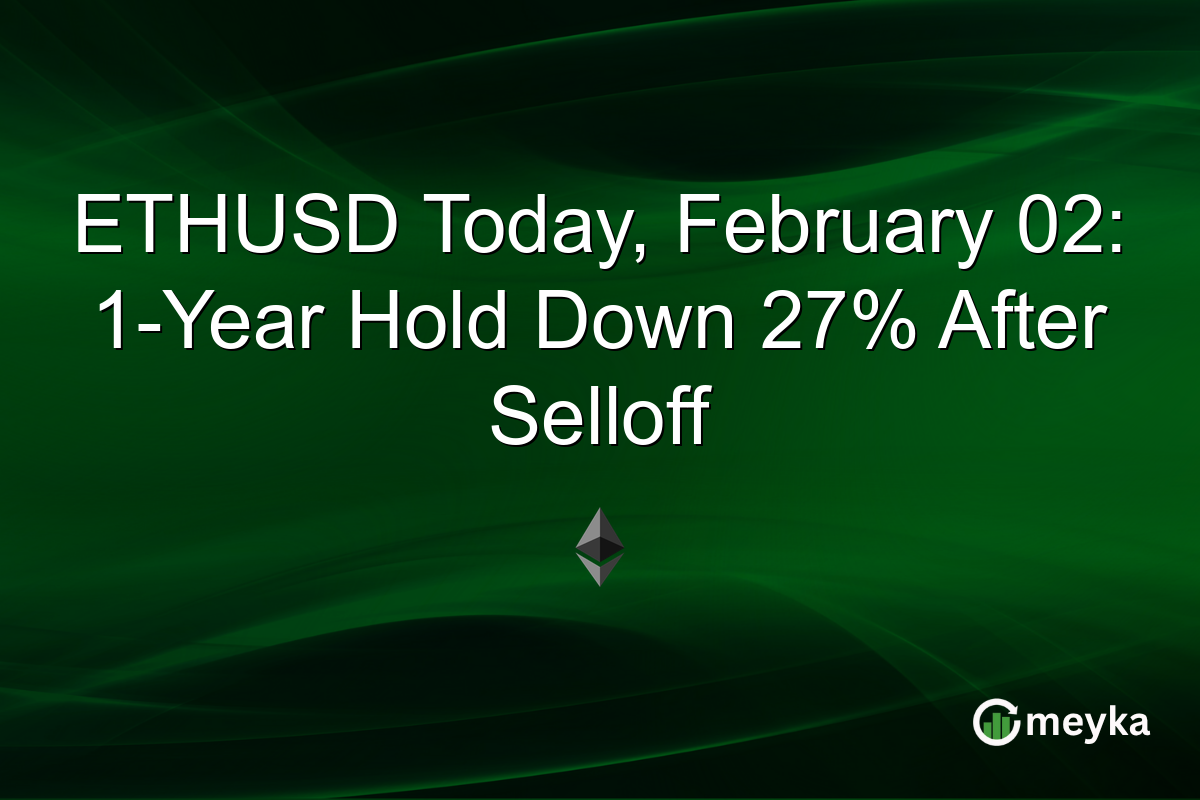 ETHUSD Today, February 02: 1-Year Hold Down 27% After Selloff

meyka